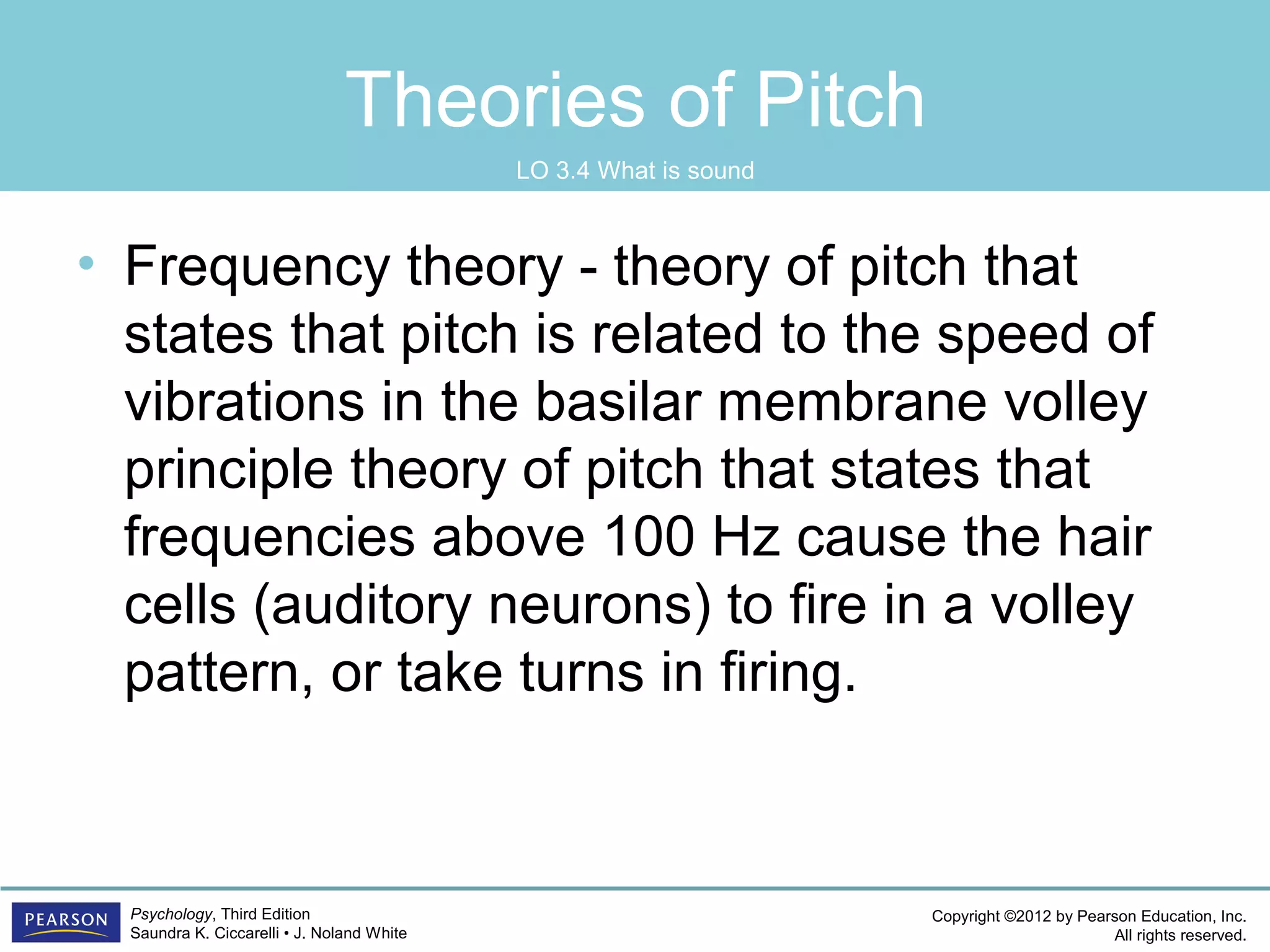 Theories of Pitch

LO 3.4 What is sound

• Frequency theory - theory of pitch that states that pitch is related to the speed of vibrations in the basilar membrane volley principle theory of pitch that states that frequencies above 100 Hz cause the hair cells (auditory neurons) to fire in a volley pattern, or take turns in firing.

PEARSON

Psychology, Third Edition
Saundra K. Ciccarelli • J. Noland White

Copyright ©2012 by Pearson Education, Inc.
All rights reserved.